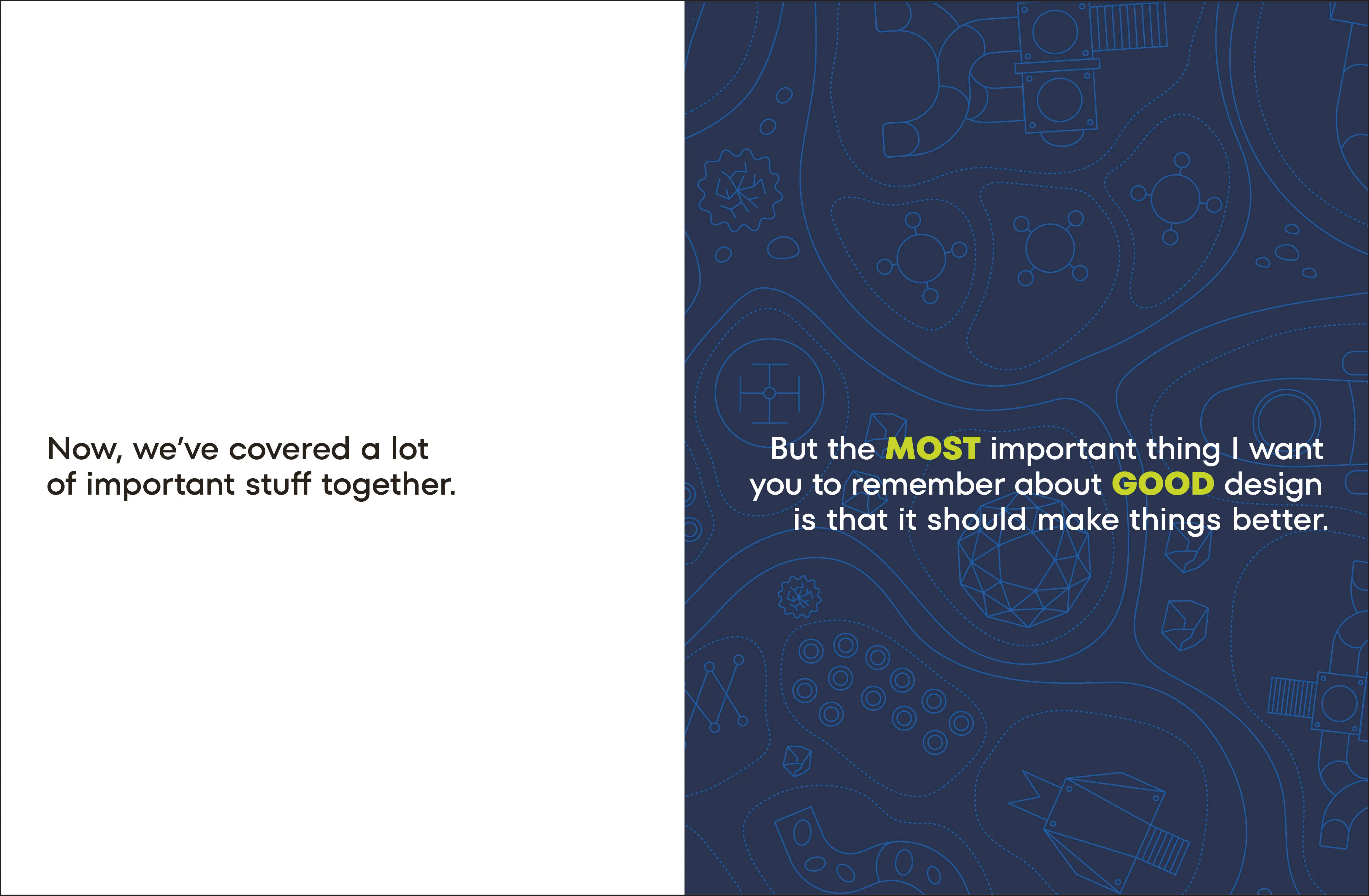 Now, we've covered a lot of important stuff together.

But the MOST important thing I want you to remember about GOOD design is that it should make things better.